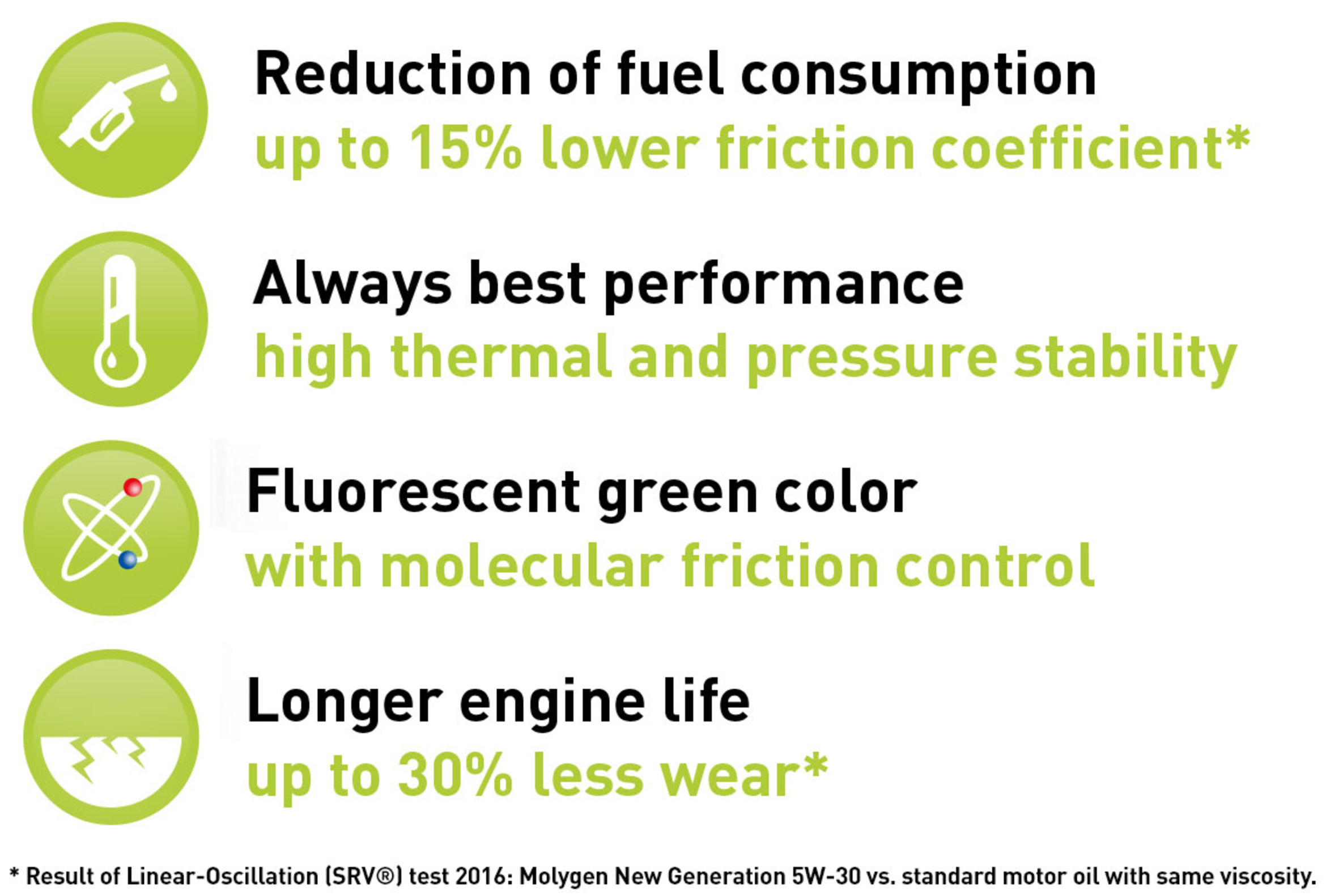 Reduction of fuel consumption
up to 15% lower friction coefficient*

Always best performance
high thermal and pressure stability

Fluorescent green color
with molecular friction control

Longer engine life
up to 30% less wear*

* Result of Linear-Oscillation (SRV®) test 2016: Molygen New Generation 5W-30 vs. standard motor oil with same viscosity.